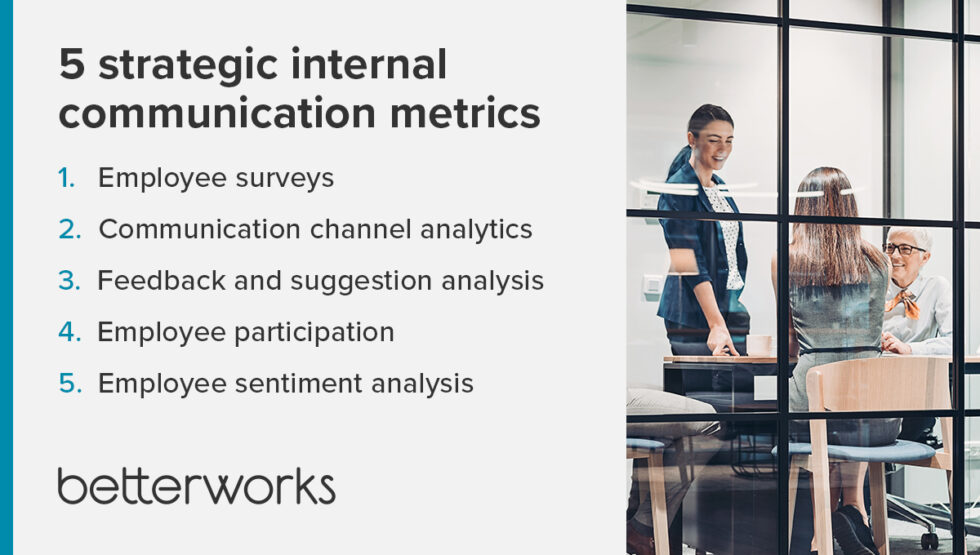 5 strategic internal communication metrics

1. Employee surveys
2. Communication channel analytics
3. Feedback and suggestion analysis
4. Employee participation
5. Employee sentiment analysis

betterworks